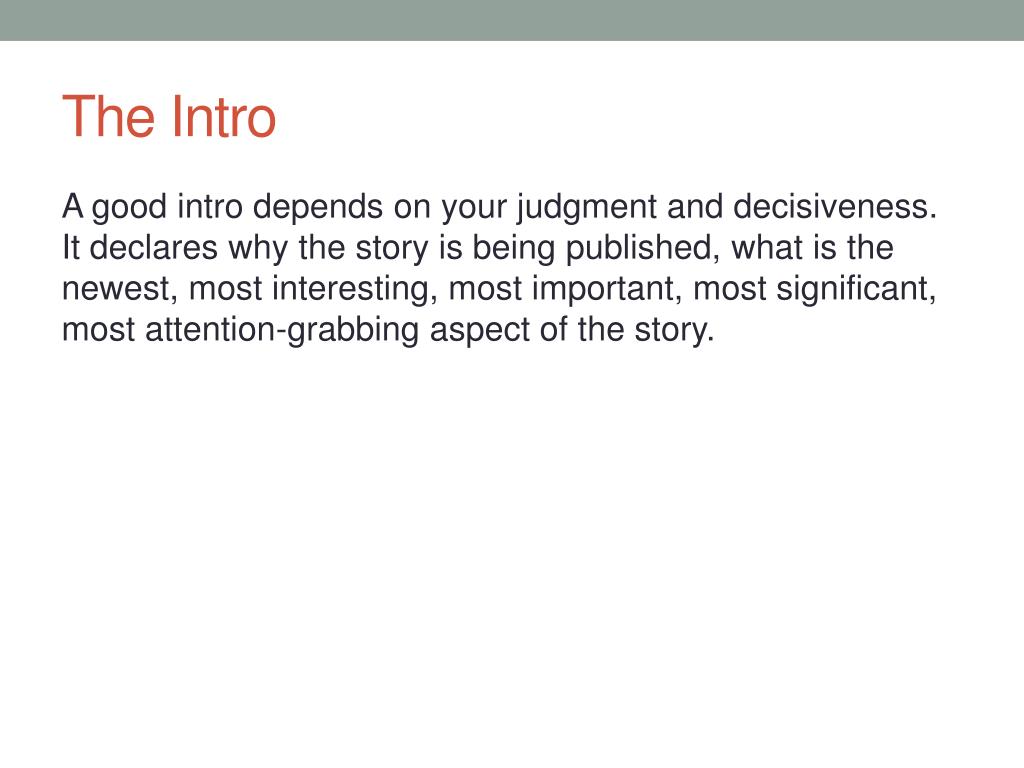 The Intro

A good intro depends on your judgment and decisiveness. It declares why the story is being published, what is the newest, most interesting, most important, most significant, most attention-grabbing aspect of the story.